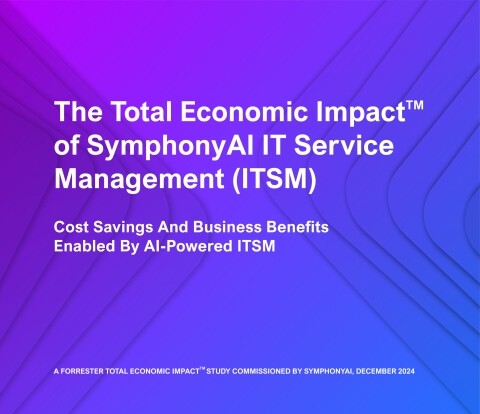 The Total Economic Impact™ of SymphonyAI IT Service Management (ITSM)

Cost Savings And Business Benefits Enabled By AI-Powered ITSM

A FORRESTER TOTAL ECONOMIC IMPACT™ STUDY COMMISSIONED BY SYMPHONYAI, DECEMBER 2024